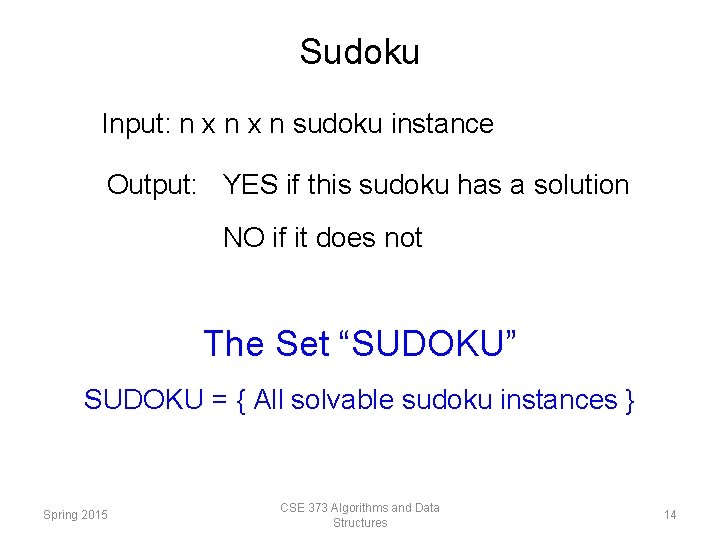 Sudoku

Input: n x n x n sudoku instance

Output: YES if this sudoku has a solution

NO if it does not

The Set “SUDOKU”

SUDOKU = { All solvable sudoku instances }

Spring 2015

CSE 373 Algorithms and Data Structures

14